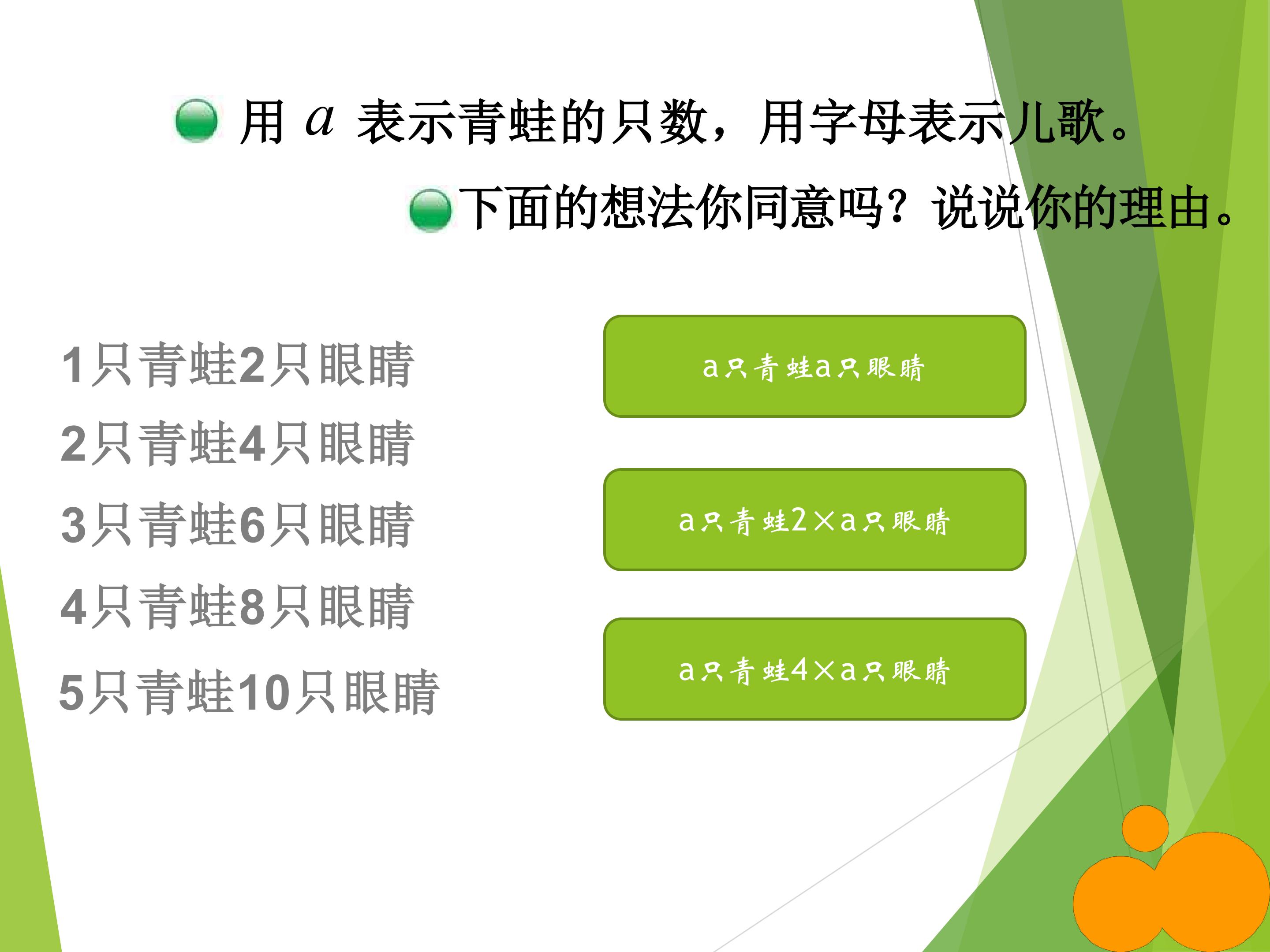 用 $a$ 表示青蛙的只数，用字母表示儿歌。

下面的想法你同意吗？说说你的理由。

1只青蛙2只眼睛
2只青蛙4只眼睛
3只青蛙6只眼睛
4只青蛙8只眼睛
5只青蛙10只眼睛

a只青蛙a只眼睛

a只青蛙2×a只眼睛

a只青蛙4×a只眼睛